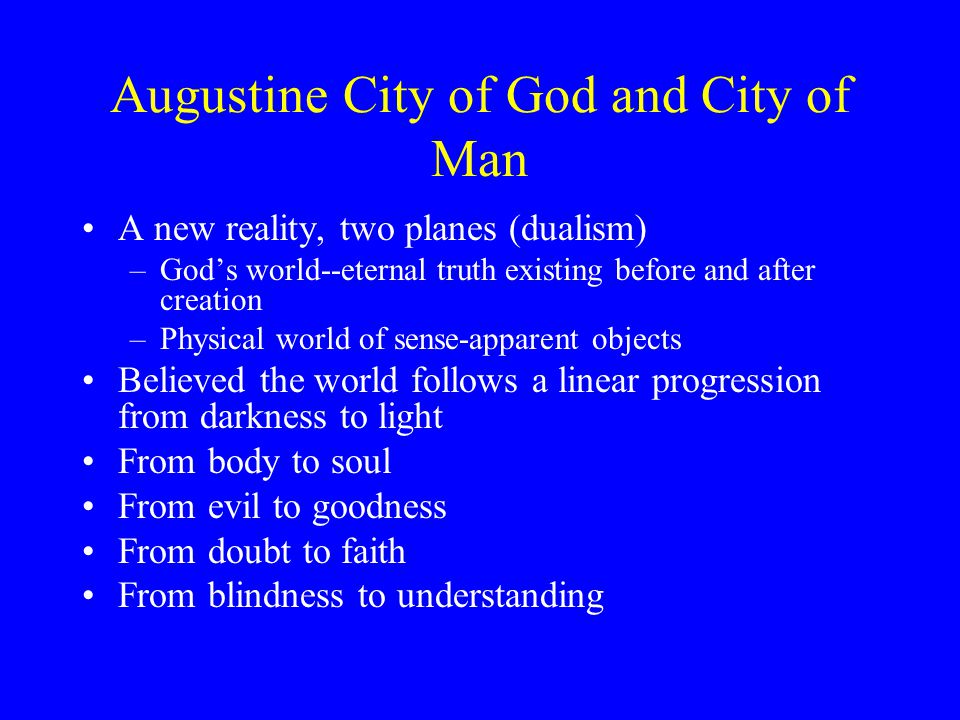 Augustine City of God and City of Man

• A new reality, two planes (dualism)
  – God’s world--eternal truth existing before and after creation
  – Physical world of sense-apparent objects
• Believed the world follows a linear progression from darkness to light
• From body to soul
• From evil to goodness
• From doubt to faith
• From blindness to understanding